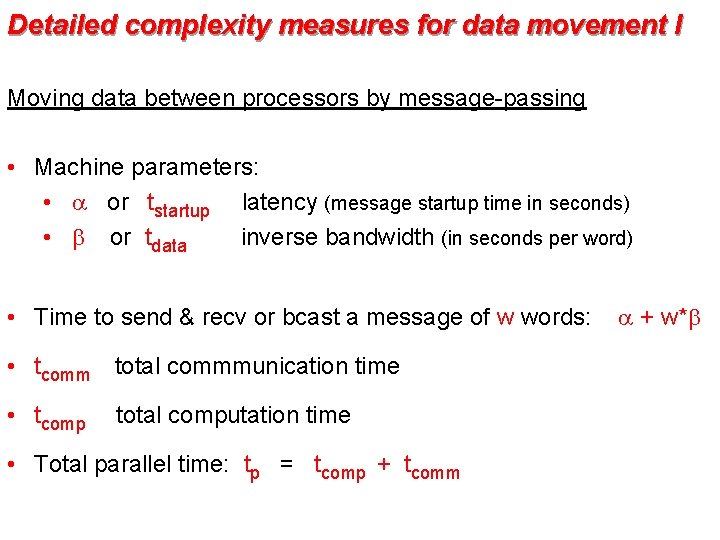 Detailed complexity measures for data movement I

Moving data between processors by message-passing

• Machine parameters:
  • $\alpha$ or $t_{startup}$ latency (message startup time in seconds)
  • $\beta$ or $t_{data}$ inverse bandwidth (in seconds per word)

• Time to send & recv or bcast a message of w words: $\alpha + w*\beta$

• $t_{comm}$ total commmunication time

• $t_{comp}$ total computation time

• Total parallel time: $t_p = t_{comp} + t_{comm}$